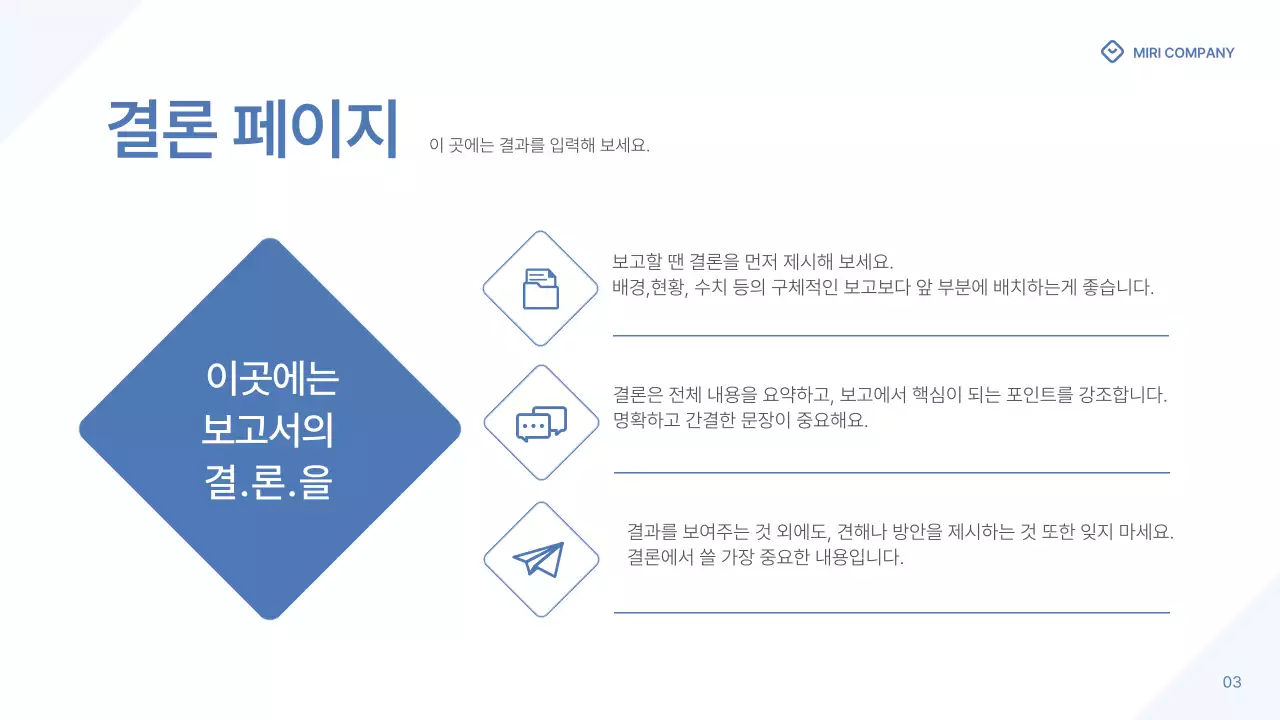 MIRI COMPANY

결론 페이지

이 곳에는 결과를 입력해 보세요.

이곳에는
보고서의
결.론.을

보고할 땐 결론을 먼저 제시해 보세요.
배경,현황, 수치 등의 구체적인 보고보다 앞 부분에 배치하는게 좋습니다.

결론은 전체 내용을 요약하고, 보고에서 핵심이 되는 포인트를 강조합니다.
명확하고 간결한 문장이 중요해요.

결과를 보여주는 것 외에도, 견해나 방안을 제시하는 것 또한 잊지 마세요.
결론에서 쓸 가장 중요한 내용입니다.

03